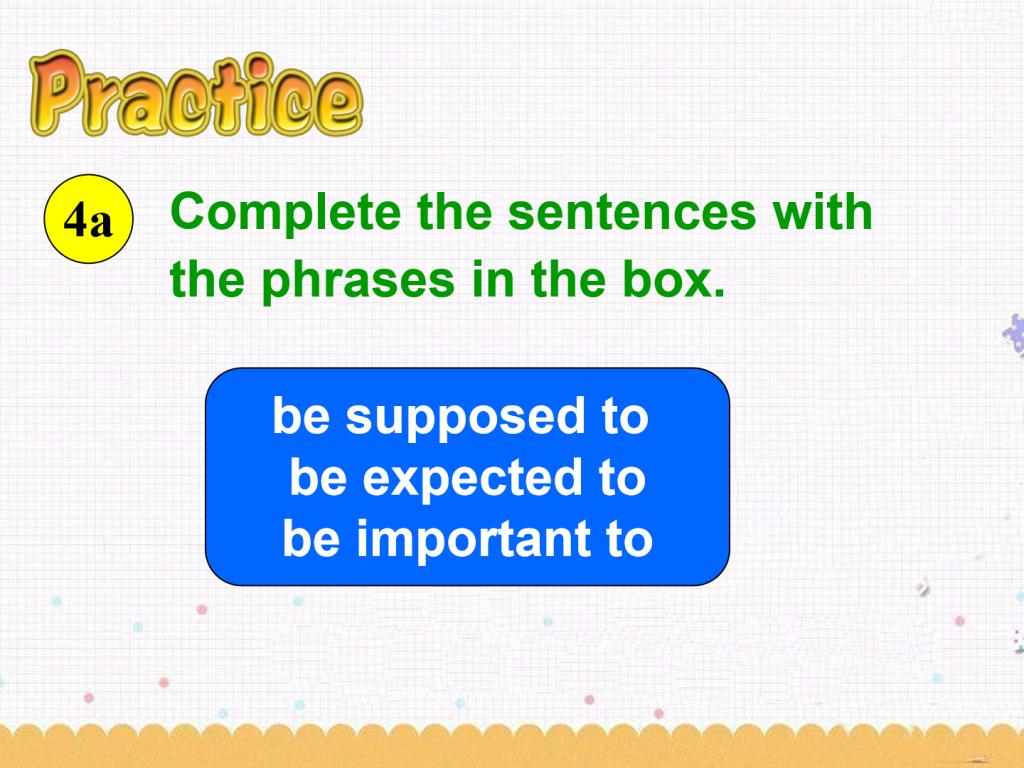 Practice

4a Complete the sentences with the phrases in the box.

be supposed to
be expected to
be important to